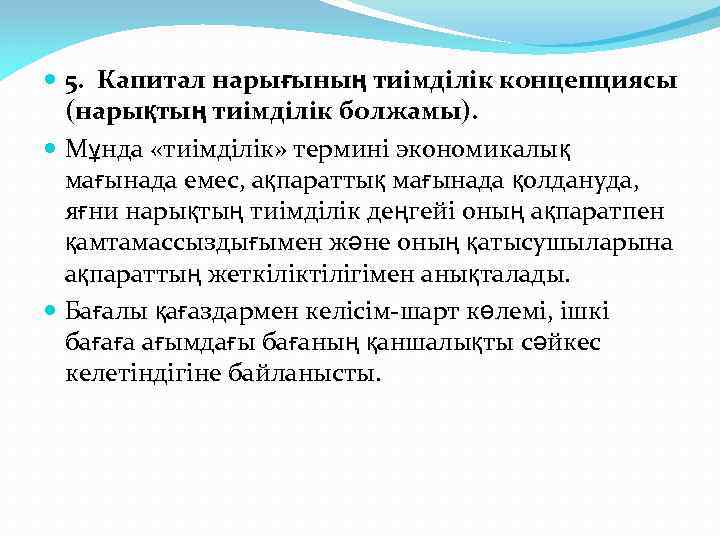 5. Капитал нарығының тиімділік концепциясы (нарықтың тиімділік болжамы).

Мұнда «тиімділік» термині экономикалық мағынада емес, ақпараттық мағынада қолдануда, яғни нарықтың тиімділік деңгейі оның ақпаратпен қамтамассыздығымен және оның қатысушыларына ақпараттың жеткіліктілігімен анықталады.

Бағалы қағаздармен келісім-шарт көлемі, ішкі бағаға ағымдағы бағаның қаншалықты сәйкес келетіндігіне байланысты.